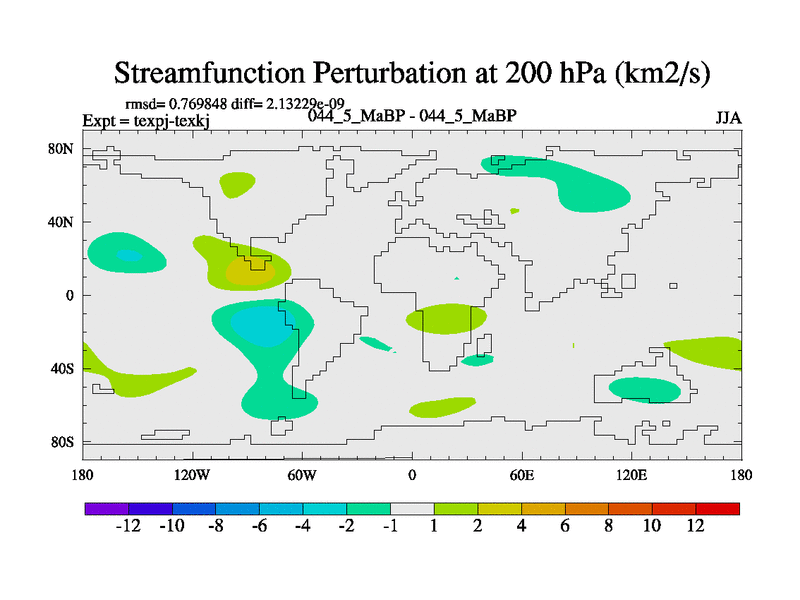 Streamfunction Perturbation at 200 hPa (km2/s)

rmsd= 0.769848 diff= 2.13229e-09
Expt = texpj-texkj
044_5_MaBP - 044_5_MaBP
JJA

80N
40N
0
40S
80S

180
120W
60W
0
60E
120E
180

-12 -10 -8 -6 -4 -2 -1 1 2 4 6 8 10 12